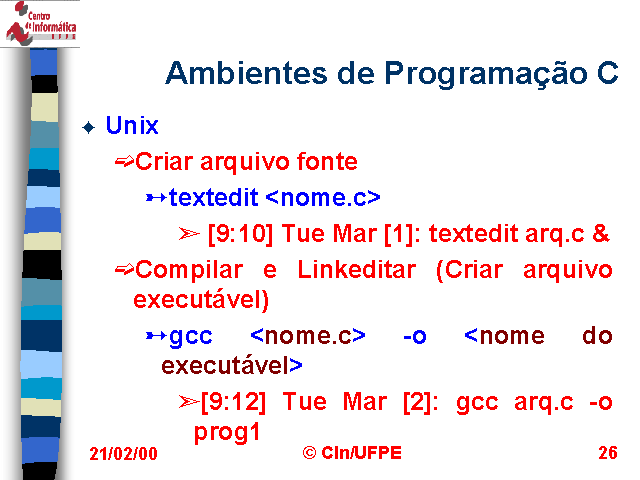 Centro de Informática UFPE

Ambientes de Programação C

Unix

Criar arquivo fonte

textedit <nome.c>

[9:10] Tue Mar [1]: textedit arq.c &

Compilar e Linkeditar (Criar arquivo executável)

gcc <nome.c> -o <nome do executável>

[9:12] Tue Mar [2]: gcc arq.c -o prog1

21/02/00 © CIn/UFPE 26